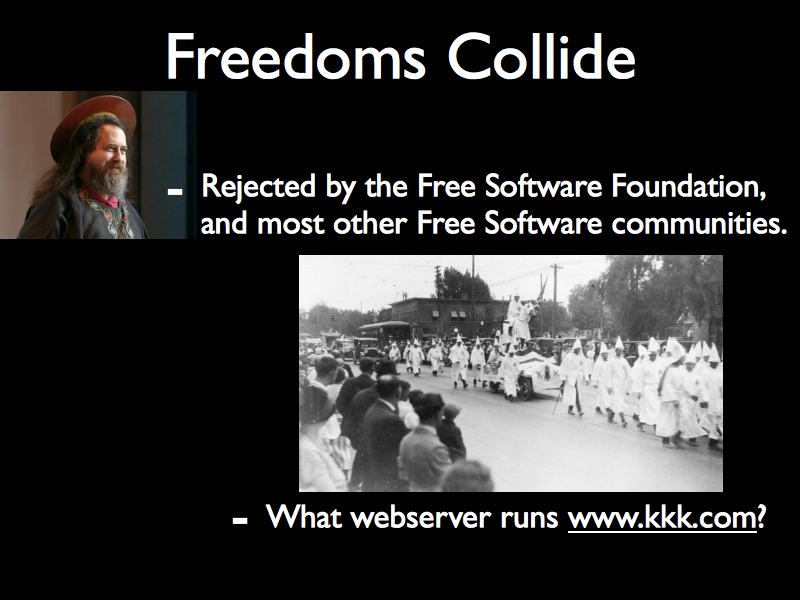 Freedoms Collide

- Rejected by the Free Software Foundation, and most other Free Software communities.

- What webserver runs www.kkk.com?